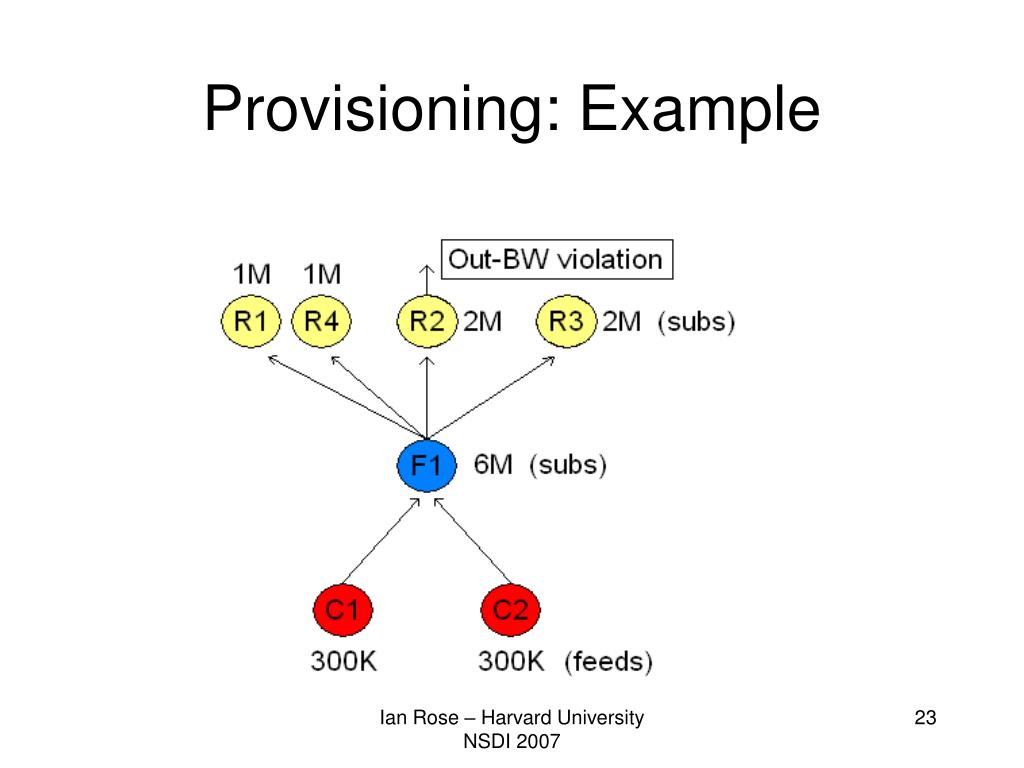 Provisioning: Example

Out-BW violation

1M 1M

R1 R4 R2 2M R3 2M (subs)

F1 6M (subs)

C1 C2

300K 300K (feeds)

Ian Rose – Harvard University
NSDI 2007

23